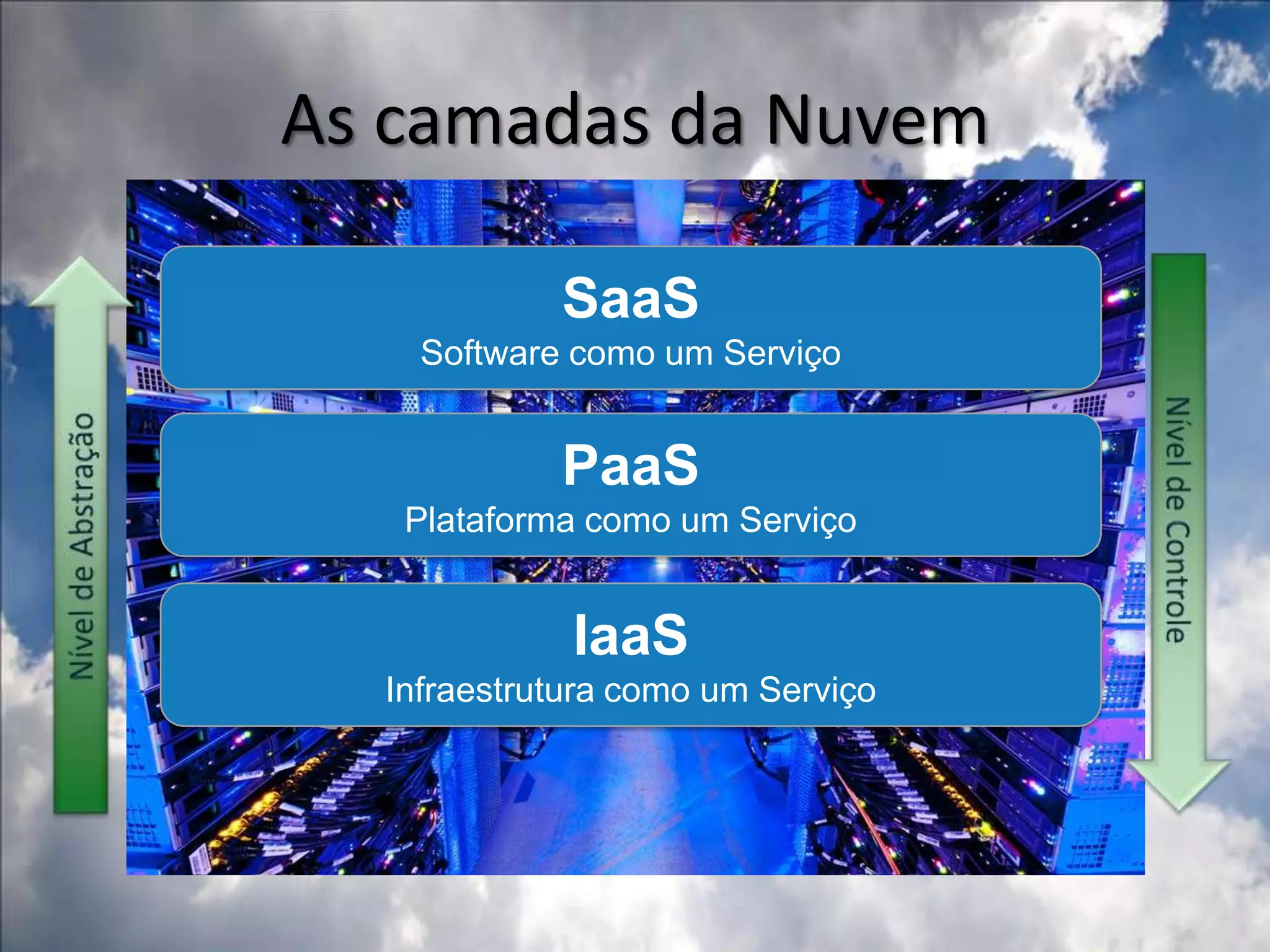 As camadas da Nuvem

Nível de Abstração

SaaS
Software como um Serviço

PaaS
Plataforma como um Serviço

IaaS
Infraestrutura como um Serviço

Nível de Controle